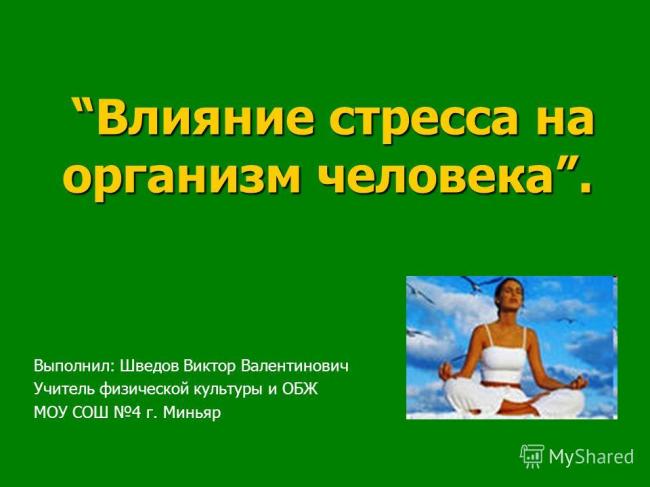 “Влияние стресса на организм человека”.

Выполнил: Шведов Виктор Валентинович
Учитель физической культуры и ОБЖ
МОУ СОШ №4 г. Миньяр

MyShared